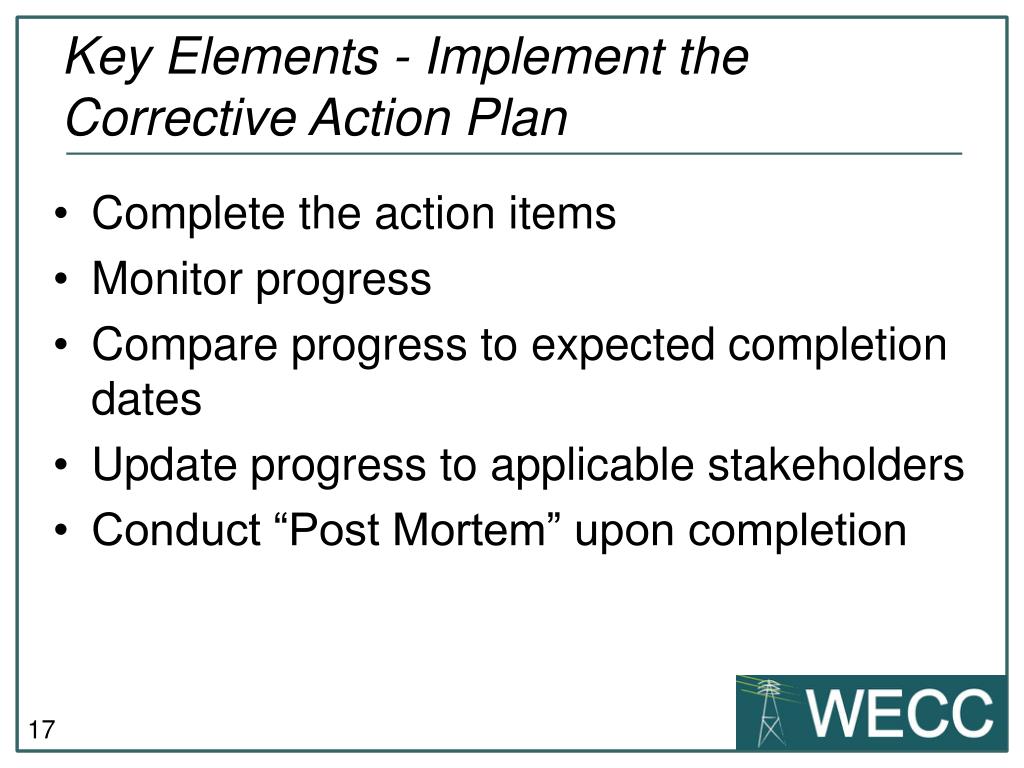 Key Elements - Implement the Corrective Action Plan

• Complete the action items
• Monitor progress
• Compare progress to expected completion dates
• Update progress to applicable stakeholders
• Conduct “Post Mortem” upon completion

17

WECC